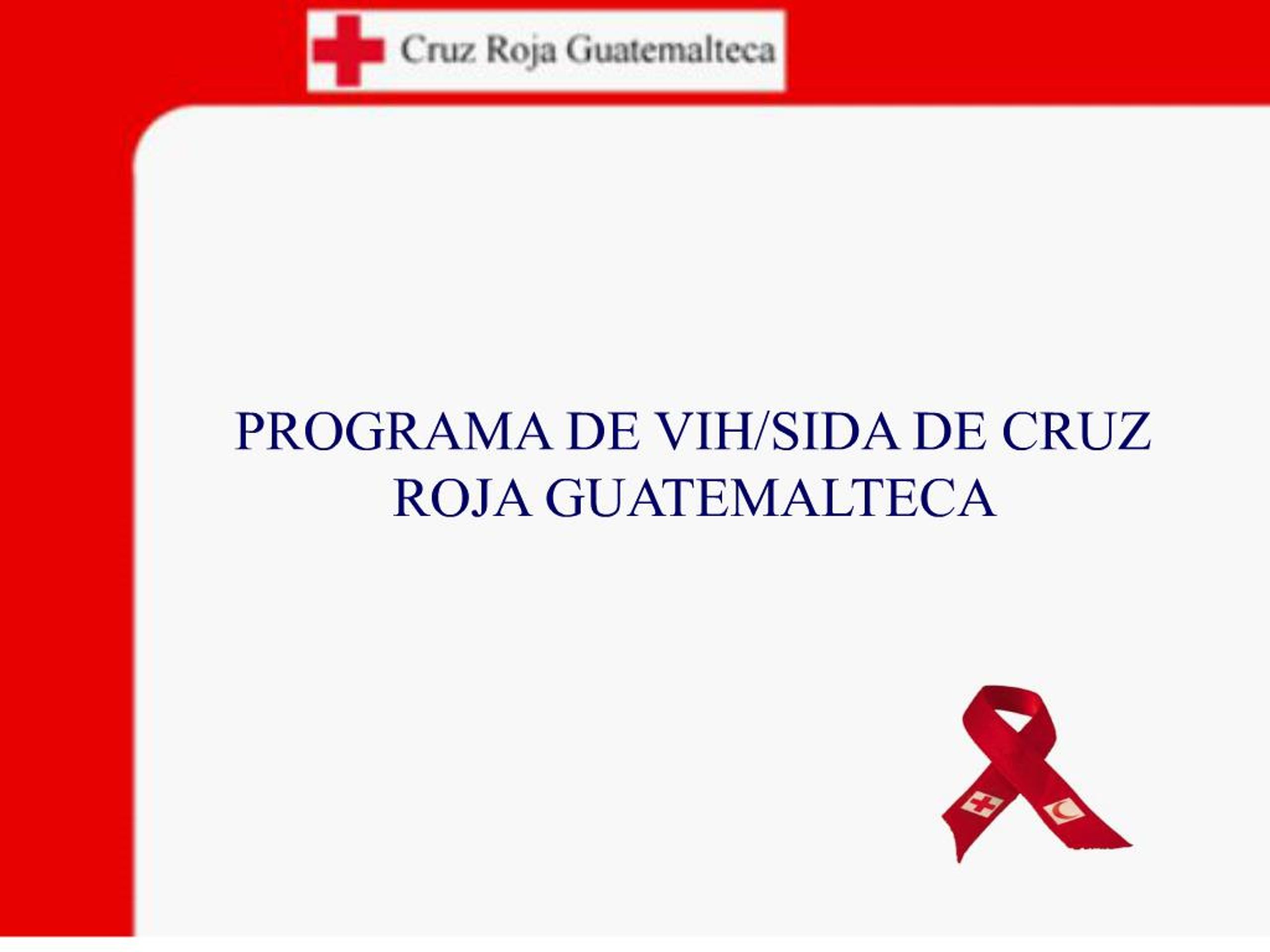 Cruz Roja Guatemalteca

PROGRAMA DE VIH/SIDA DE CRUZ ROJA GUATEMALTECA